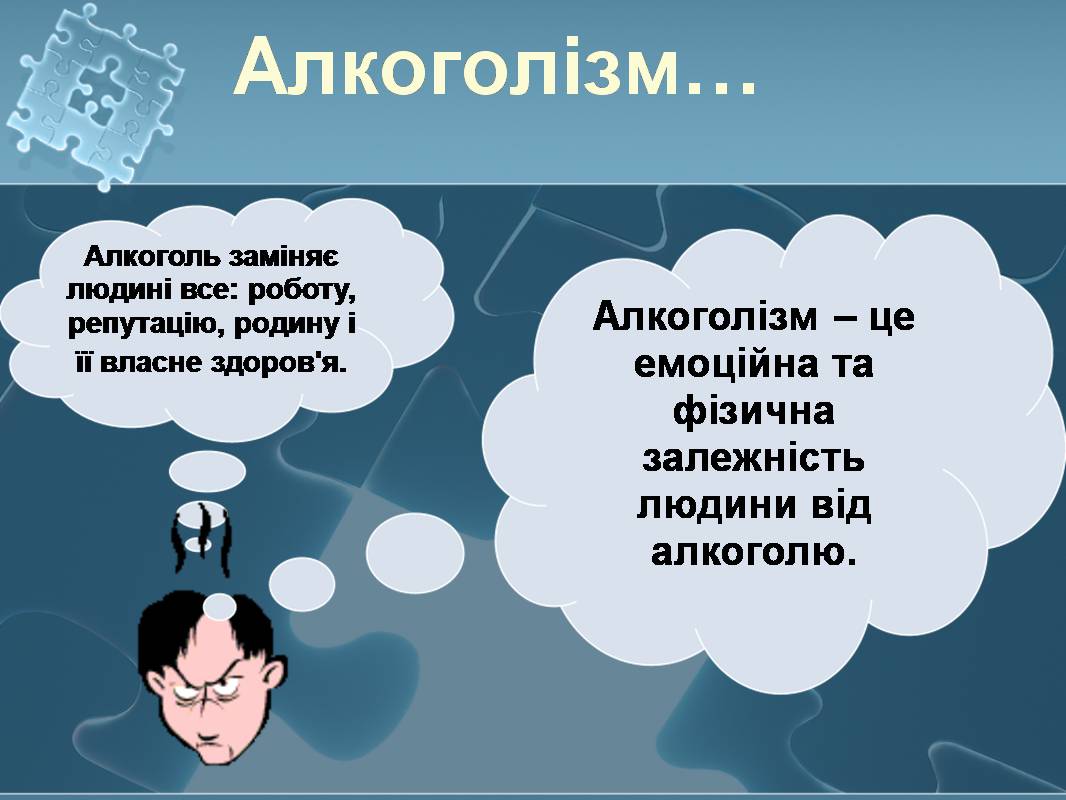 Алкоголізм…

Алкоголь заміняє людині все: роботу, репутацію, родину і її власне здоров'я.

Алкоголізм – це емоційна та фізична залежність людини від алкоголю.